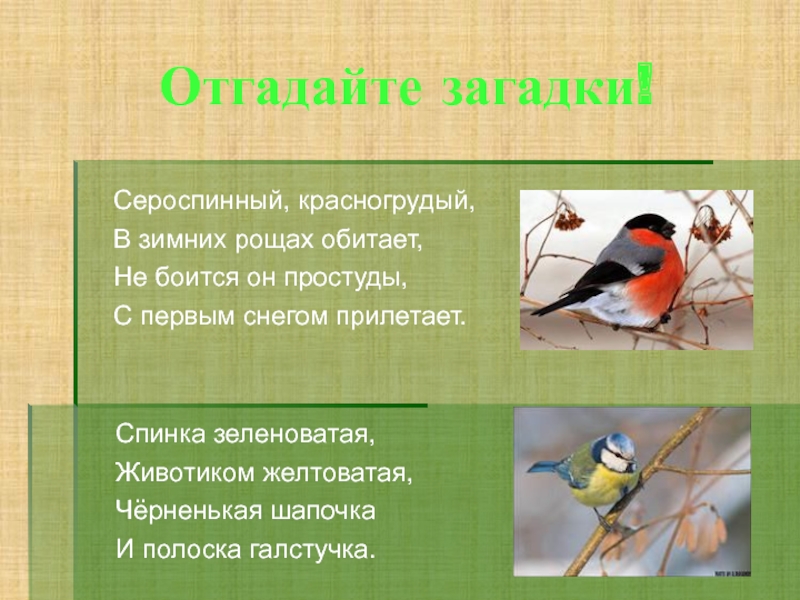 Отгадайте загадки!

Сероспинный, красногрудый,
В зимних рощах обитает,
Не боится он простуды,
С первым снегом прилетает.

Спинка зеленоватая,
Животиком желтоватая,
Чёрненькая шапочка
И полоска галстучка.